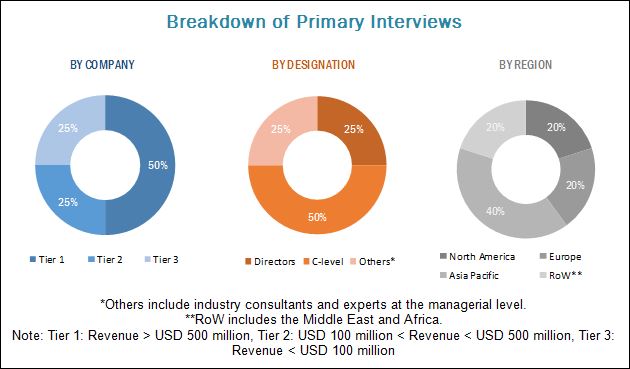 Breakdown of Primary Interviews

BY COMPANY

25%
50%
25%

Tier 1 Tier 2 Tier 3

BY DESIGNATION

25%
25%
50%

Directors C-level Others*

BY REGION

20%
20%
20%
40%

North America Europe
Asia Pacific RoW**

*Others include industry consultants and experts at the managerial level.
**RoW includes the Middle East and Africa.
Note: Tier 1: Revenue > USD 500 million, Tier 2: USD 100 million < Revenue < USD 500 million, Tier 3: Revenue < USD 100 million